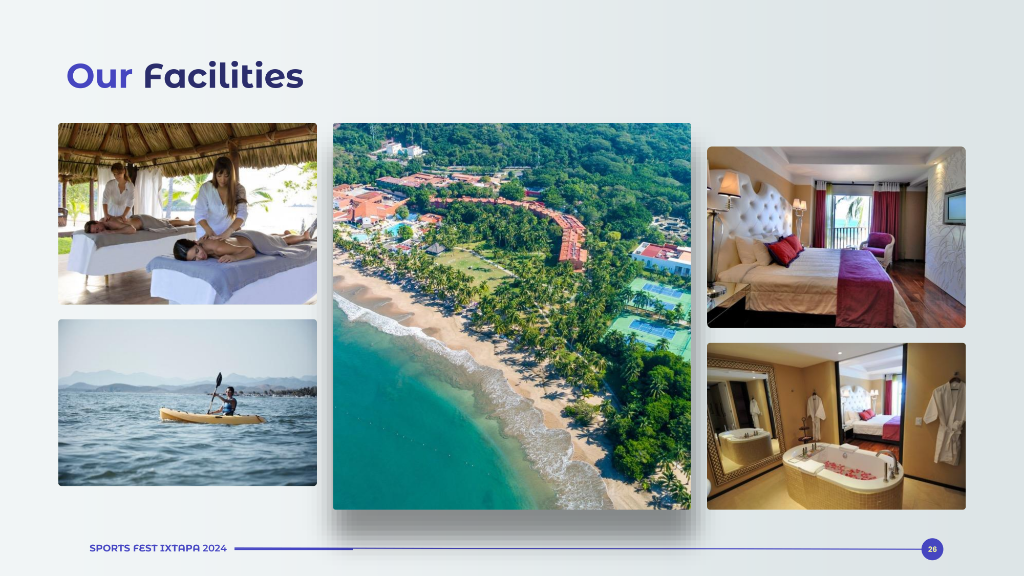 Our Facilities

SPORTS FEST IXTAPA 2024

26